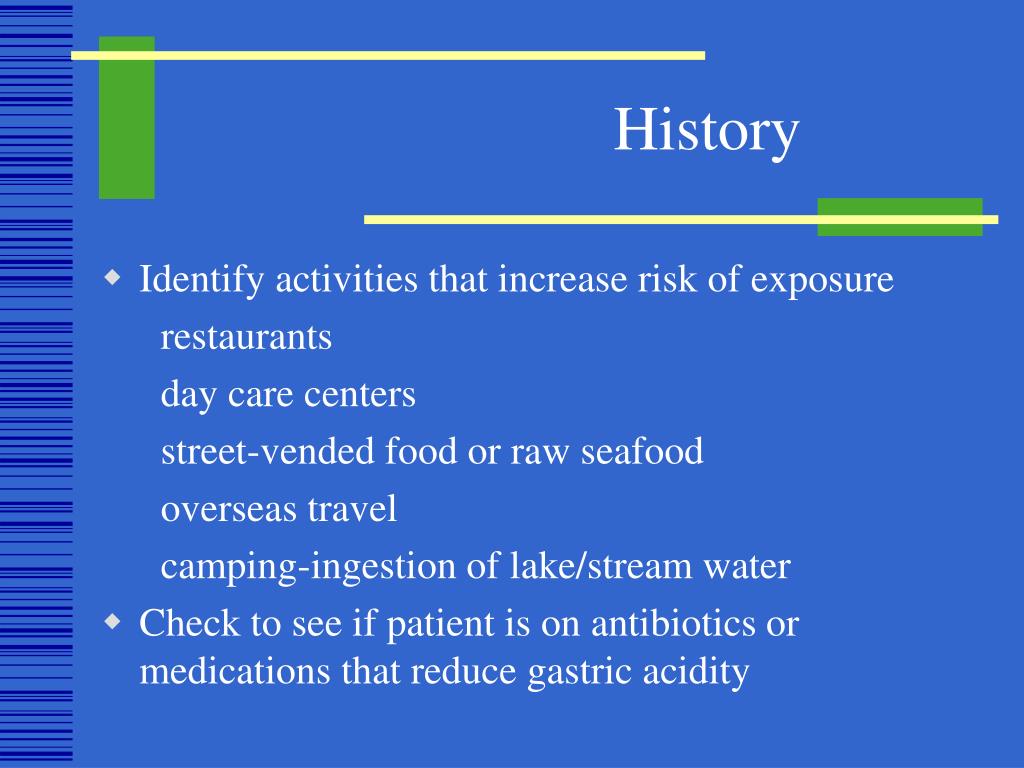 History

◆ Identify activities that increase risk of exposure
restaurants
day care centers
street-vended food or raw seafood
overseas travel
camping-ingestion of lake/stream water

◆ Check to see if patient is on antibiotics or medications that reduce gastric acidity